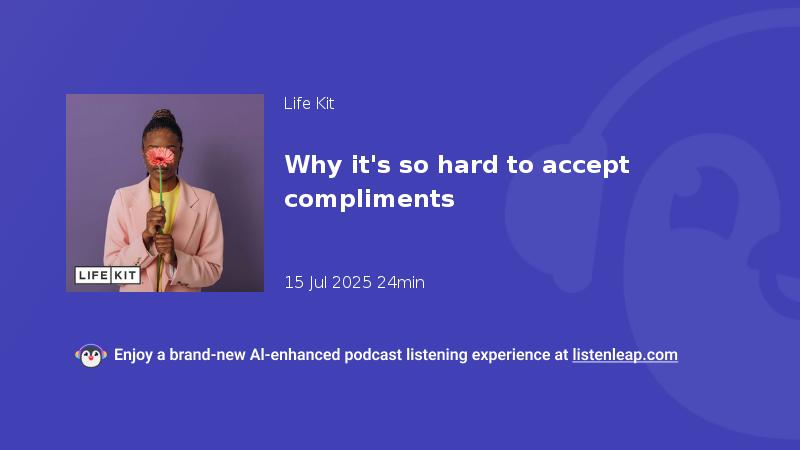 LIFE KIT

Life Kit

Why it's so hard to accept compliments

15 Jul 2025 24min

Enjoy a brand-new AI-enhanced podcast listening experience at listenleap.com